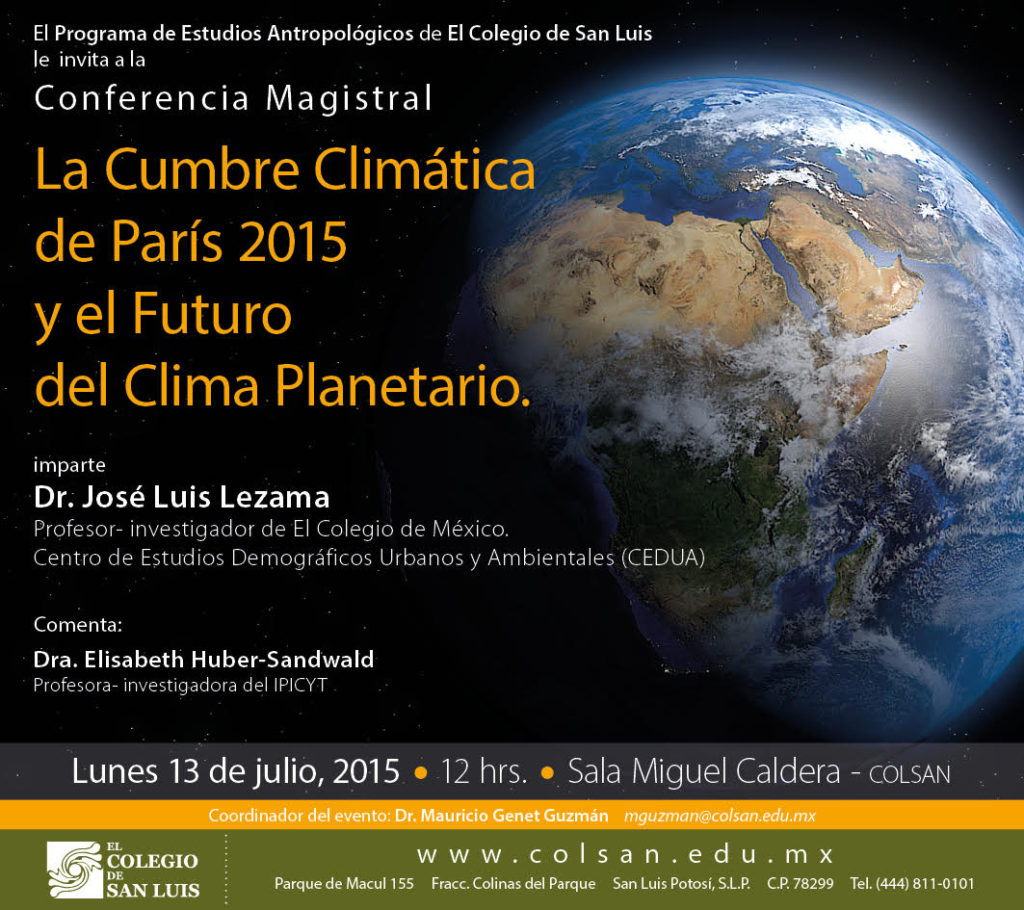 El Programa de Estudios Antropológicos de El Colegio de San Luis le invita a la

Conferencia Magistral

La Cumbre Climática de París 2015 y el Futuro del Clima Planetario.

imparte

Dr. José Luis Lezama

Profesor- investigador de El Colegio de México.
Centro de Estudios Demográficos Urbanos y Ambientales (CEDUA)

Comenta:

Dra. Elisabeth Huber-Sandwald

Profesora- investigadora del IPICYT

Lunes 13 de julio, 2015 • 12 hrs. • Sala Miguel Caldera - COLSAN

Coordinador del evento: Dr. Mauricio Genet Guzmán mguzman@colsan.edu.mx

EL COLEGIO DE SAN LUIS

www.colsan.edu.mx

Parque de Macul 155 Fracc. Colinas del Parque San Luis Potosí, S.L.P. C.P. 78299 Tel. (444) 811-0101